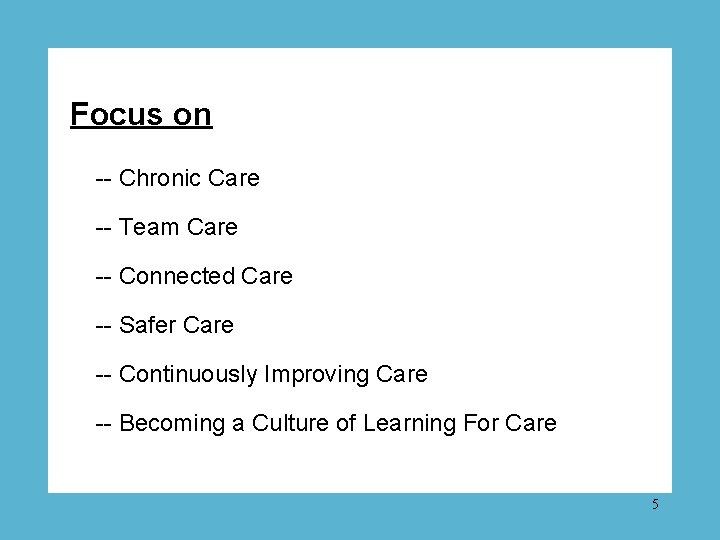 Focus on

-- Chronic Care

-- Team Care

-- Connected Care

-- Safer Care

-- Continuously Improving Care

-- Becoming a Culture of Learning For Care

5